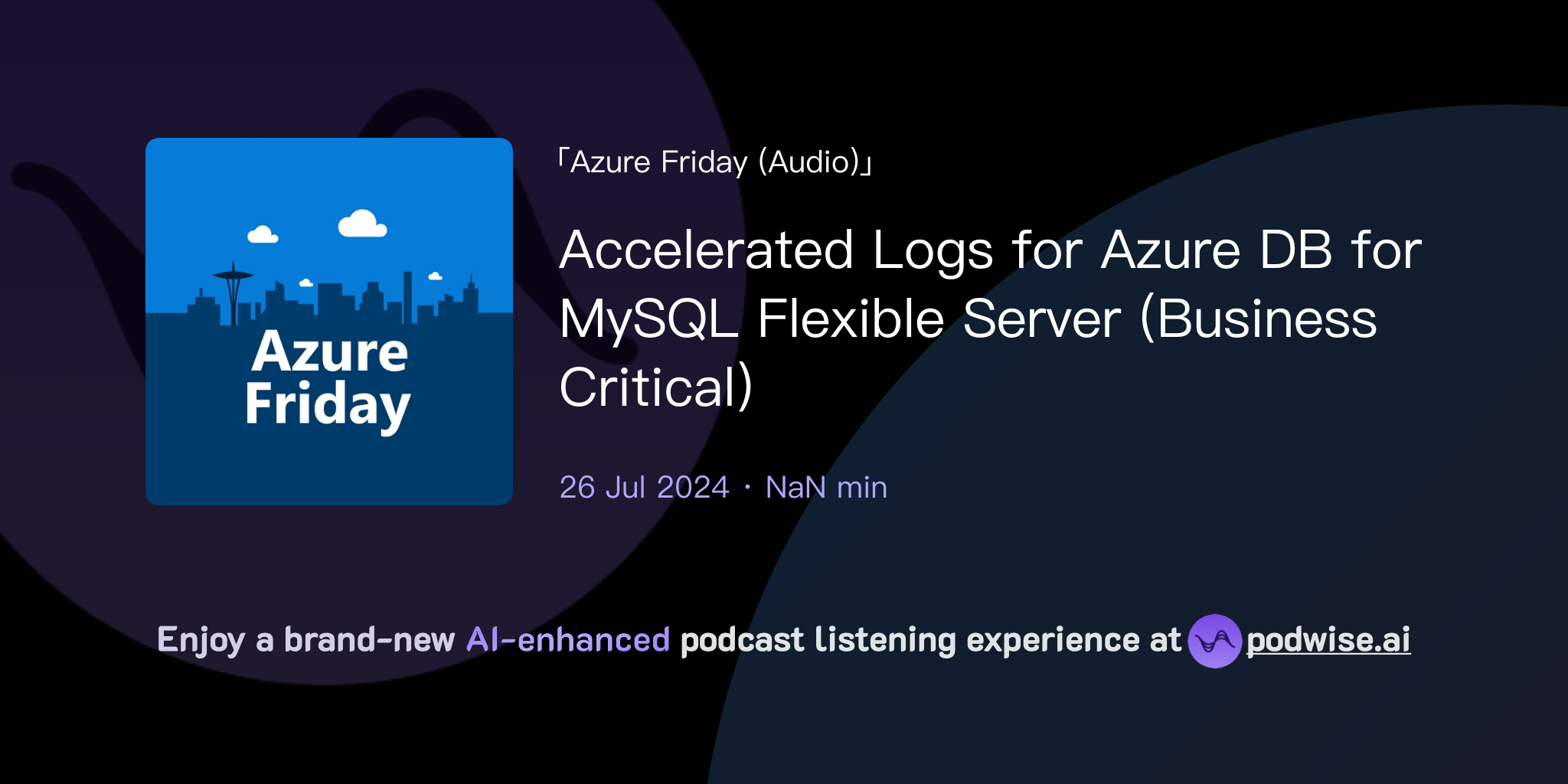 Azure Friday

「Azure Friday (Audio)」

Accelerated Logs for Azure DB for MySQL Flexible Server (Business Critical)

26 Jul 2024 · NaN min

Enjoy a brand-new AI-enhanced podcast listening experience at podwise.ai